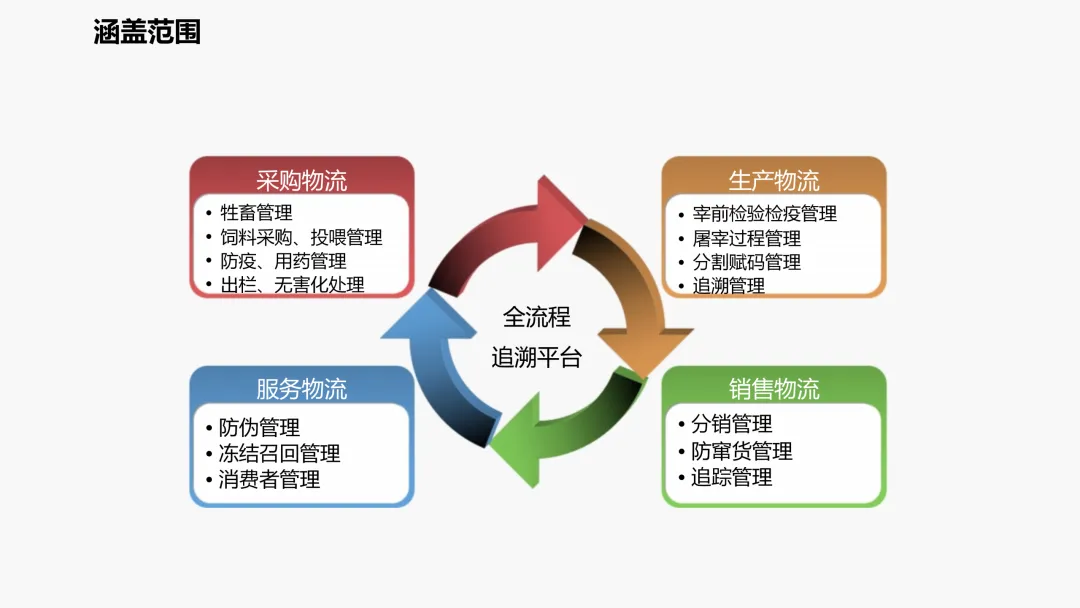 涵盖范围

采购物流
• 牲畜管理
• 饲料采购、投喂管理
• 防疫、用药管理
• 出栏、无害化处理

生产物流
• 宰前检验检疫管理
• 屠宰过程管理
• 分割赋码管理
• 追溯管理

全流程
追溯平台

服务物流
• 防伪管理
• 冻结召回管理
• 消费者管理

销售物流
• 分销管理
• 防窜货管理
• 追踪管理